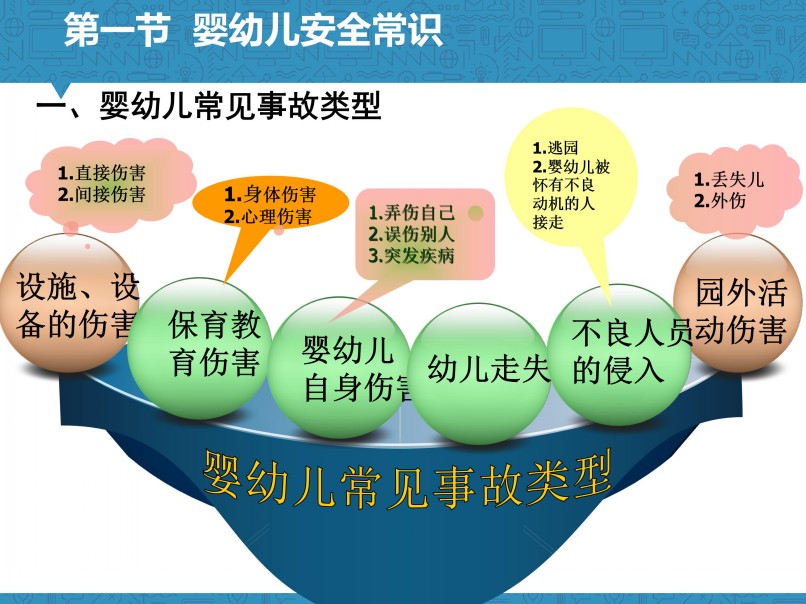 第一节 婴幼儿安全常识

一、婴幼儿常见事故类型

1.直接伤害
2.间接伤害

1.身体伤害
2.心理伤害

1.弄伤自己
2.误伤别人
3.突发疾病

1.逃园
2.婴幼儿被怀有不良动机的人接走

1.丢失儿
2.外伤

设施、设备的伤害

保育教育伤害

婴幼儿自身伤害

幼儿走失

不良人员的侵入

园外活动伤害

婴幼儿常见事故类型